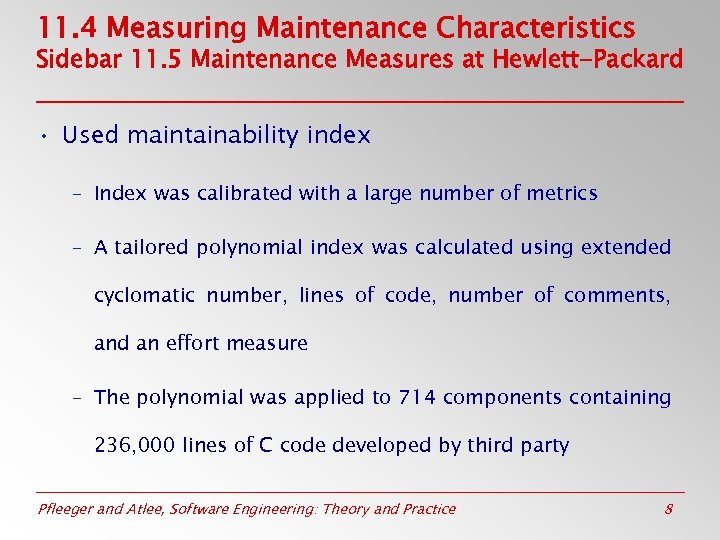 11.4 Measuring Maintenance Characteristics
Sidebar 11.5 Maintenance Measures at Hewlett-Packard

• Used maintainability index

– Index was calibrated with a large number of metrics

– A tailored polynomial index was calculated using extended cyclomatic number, lines of code, number of comments, and an effort measure

– The polynomial was applied to 714 components containing 236,000 lines of C code developed by third party

Pfleeger and Atlee, Software Engineering: Theory and Practice 8